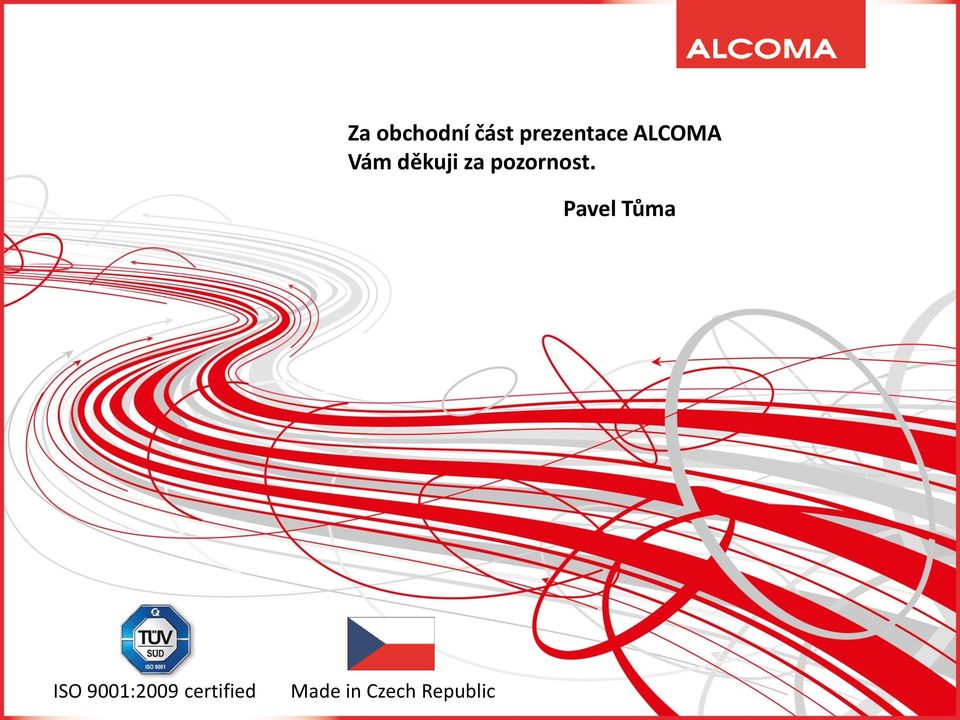 ALCOMA

Za obchodní část prezentace ALCOMA
Vám děkuji za pozornost.

Pavel Tůma

TÜV SÜD ISO 9001

ISO 9001:2009 certified

Made in Czech Republic